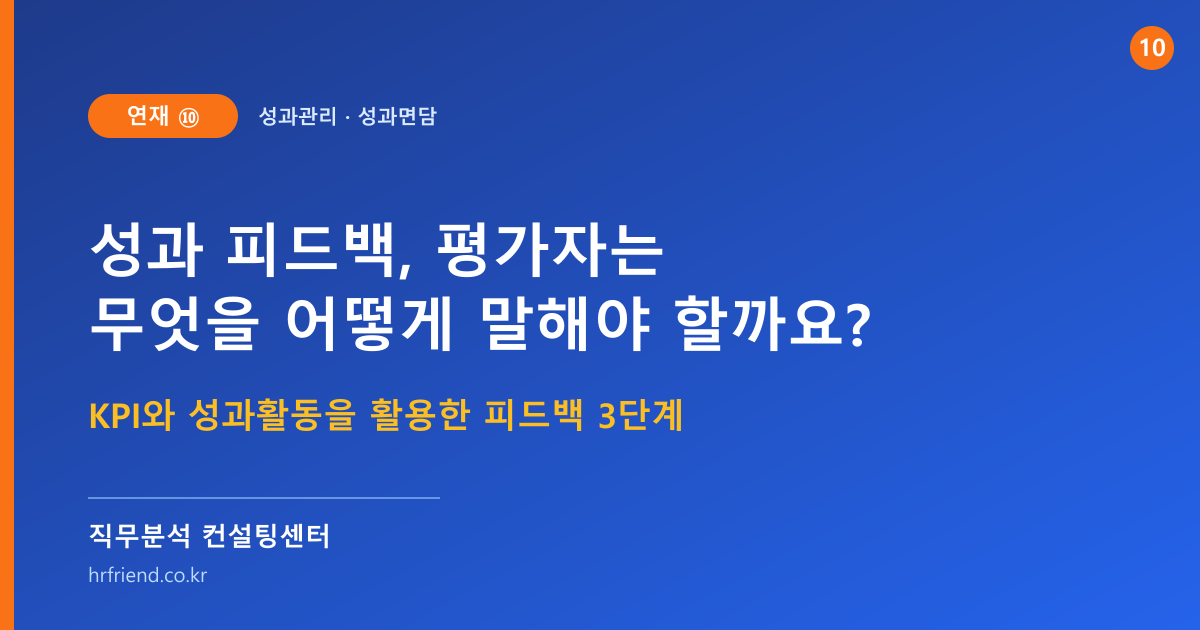 10

연재 ⑩

성과관리 · 성과면담

성과 피드백, 평가자는
무엇을 어떻게 말해야 할까요?

KPI와 성과활동을 활용한 피드백 3단계

직무분석 컨설팅센터

hrfriend.co.kr